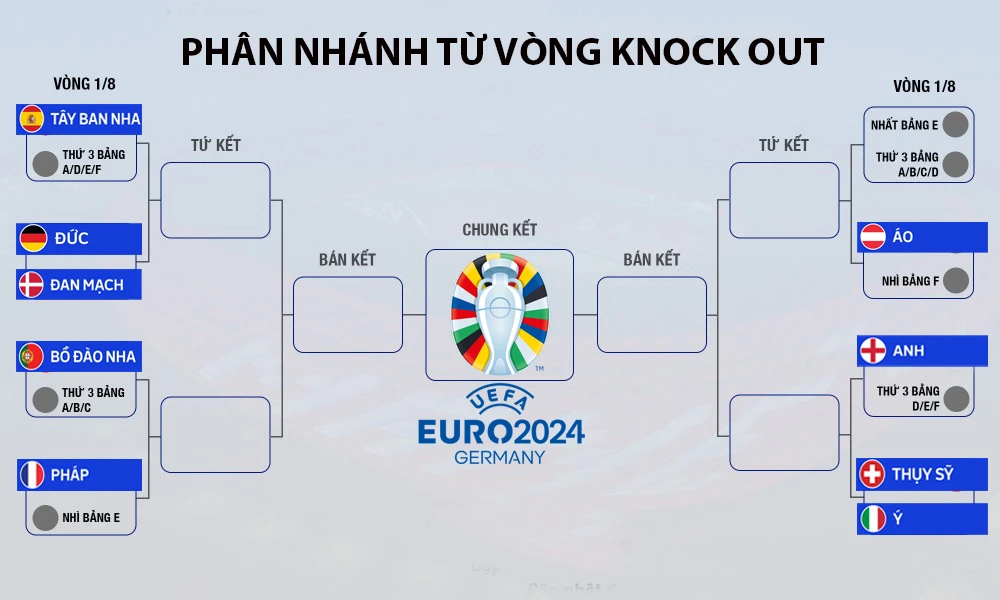 PHÂN NHÁNH TỪ VÒNG KNOCK OUT

VÒNG 1/8

TÂY BAN NHA
THỨ 3 BẢNG A/D/E/F

ĐỨC
ĐAN MẠCH

BỒ ĐÀO NHA
THỨ 3 BẢNG A/B/C

PHÁP
NHÌ BẢNG E

TỨ KẾT

BÁN KẾT

CHUNG KẾT

UEFA
EURO2024
GERMANY

BÁN KẾT

TỨ KẾT

VÒNG 1/8

NHẤT BẢNG E
THỨ 3 BẢNG A/B/C/D

ÁO
NHÌ BẢNG F

ANH
THỨ 3 BẢNG D/E/F

THỤY SỸ
Ý